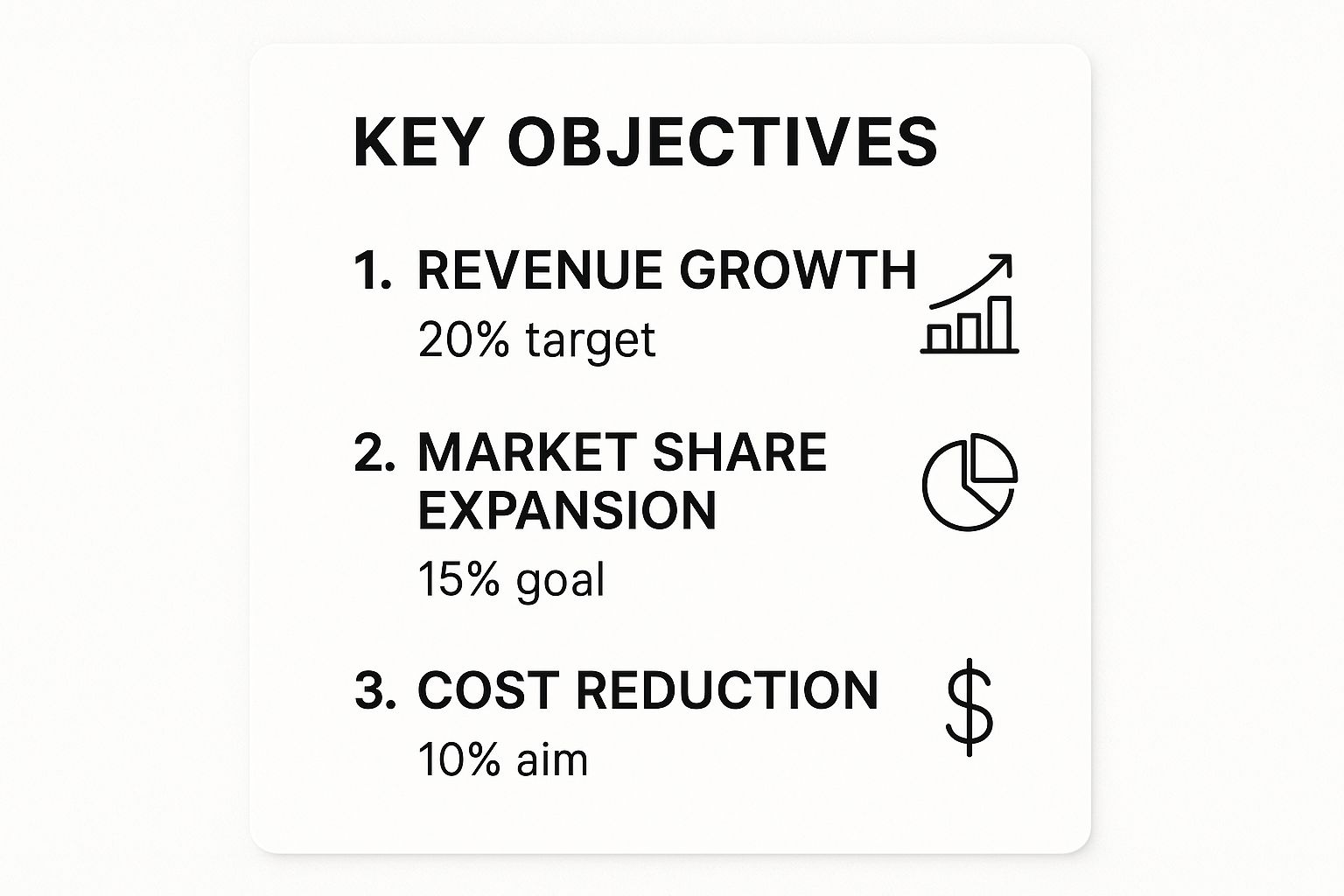 KEY OBJECTIVES

1. REVENUE GROWTH
20% target

2. MARKET SHARE EXPANSION
15% goal

3. COST REDUCTION
10% aim